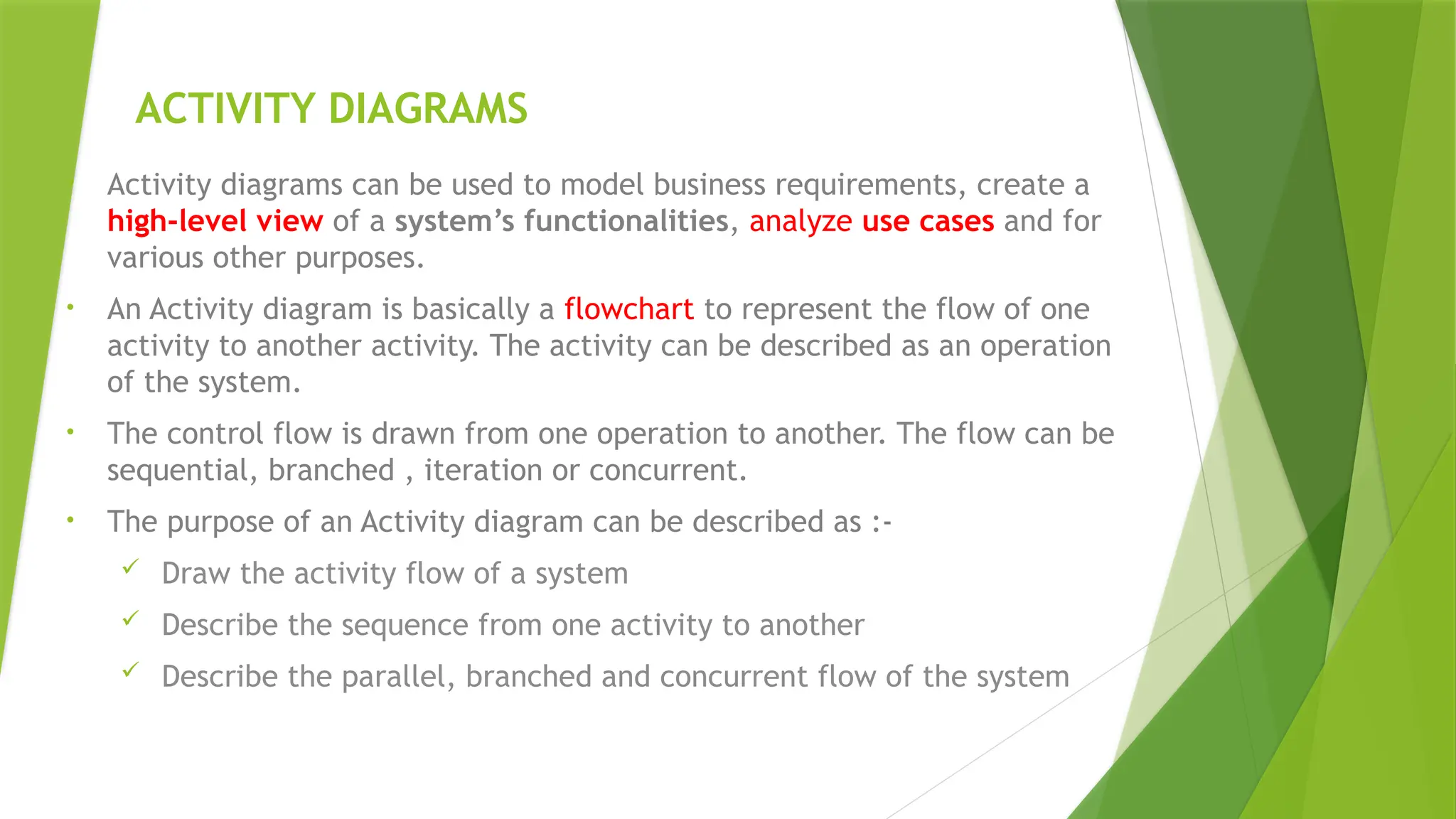 ACTIVITY DIAGRAMS

Activity diagrams can be used to model business requirements, create a high-level view of a system’s functionalities, analyze use cases and for various other purposes.

• An Activity diagram is basically a flowchart to represent the flow of one activity to another activity. The activity can be described as an operation of the system.

• The control flow is drawn from one operation to another. The flow can be sequential, branched , iteration or concurrent.

• The purpose of an Activity diagram can be described as :-

✓ Draw the activity flow of a system

✓ Describe the sequence from one activity to another

✓ Describe the parallel, branched and concurrent flow of the system